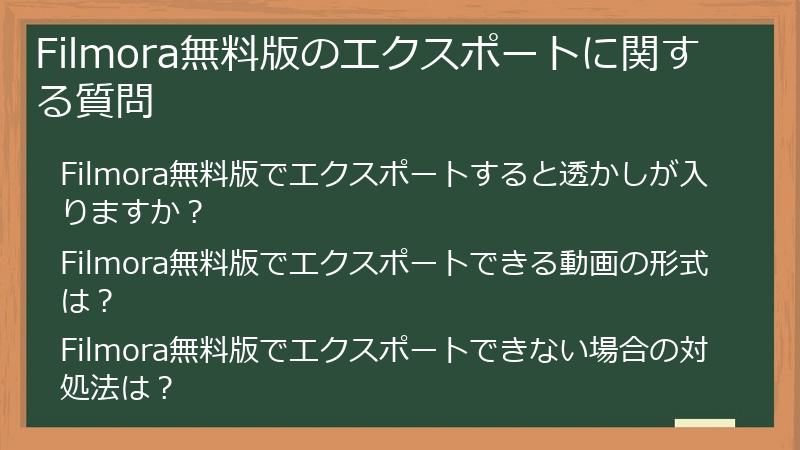 Filmora無料版のエクスポートに関する質問

Filmora無料版でエクスポートすると透かしが入りますか？

Filmora無料版でエクスポートできる動画の形式は？

Filmora無料版でエクスポートできない場合の対処法は？